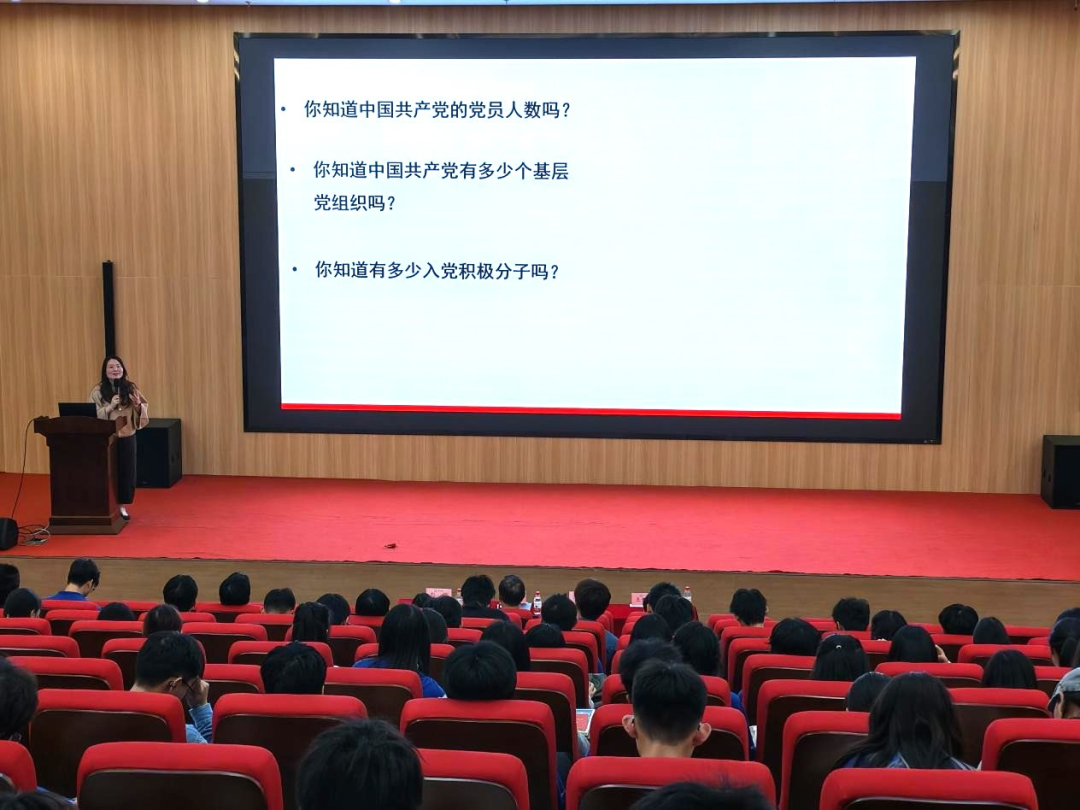 • 你知道中国共产党的党员人数吗？

• 你知道中国共产党有多少个基层党组织吗？

• 你知道有多少入党积极分子吗？